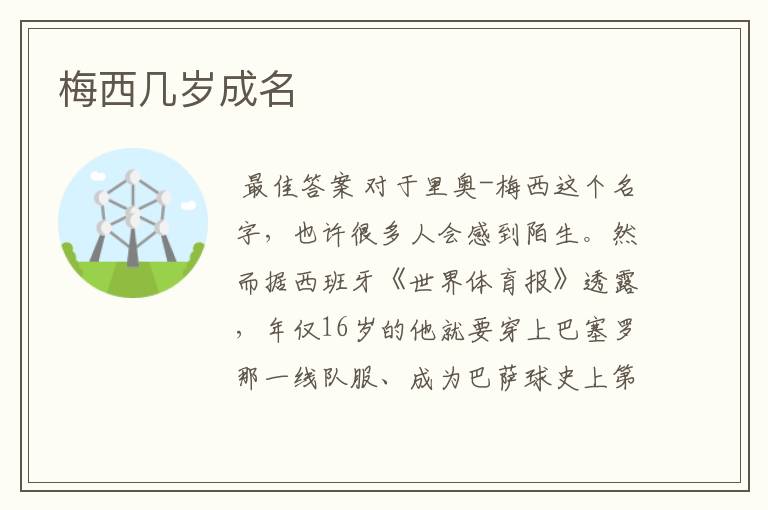 梅西几岁成名

最佳答案 对于里奥-梅西这个名字，也许很多人会感到陌生。然而据西班牙《世界体育报》透露，年仅16岁的他就要穿上巴塞罗那一线队服、成为巴萨球史上第